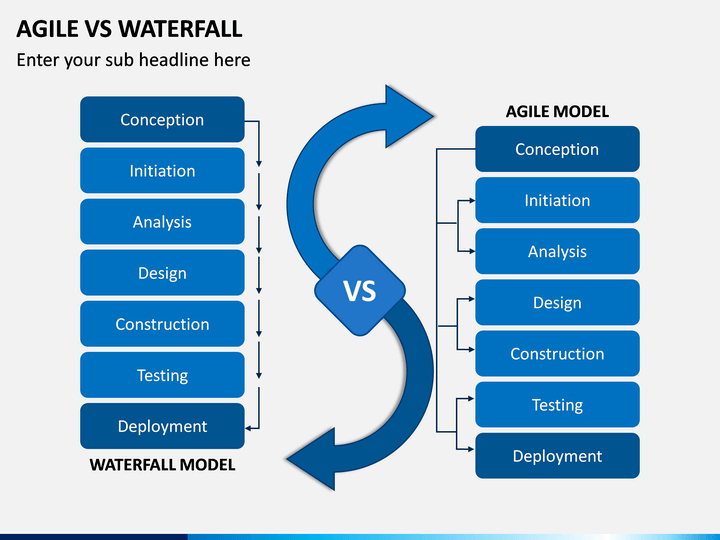 AGILE VS WATERFALL

Enter your sub headline here

Conception

Initiation

Analysis

Design

Construction

Testing

Deployment

WATERFALL MODEL

VS

AGILE MODEL

Conception

Initiation

Analysis

Design

Construction

Testing

Deployment